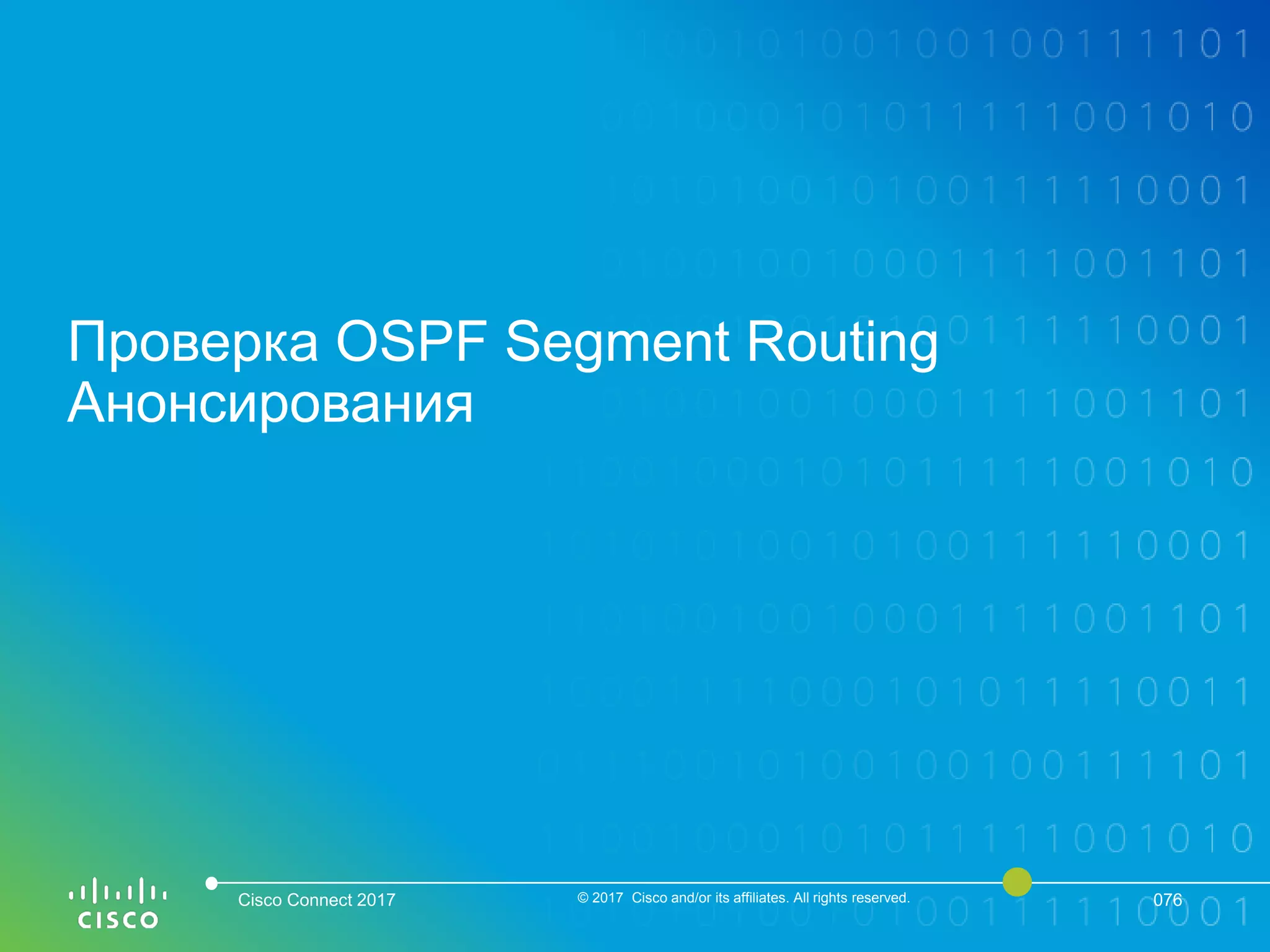 Проверка OSPF Segment Routing Анонсирования

CISCO

Cisco Connect 2017

© 2017 Cisco and/or its affiliates. All rights reserved.

076